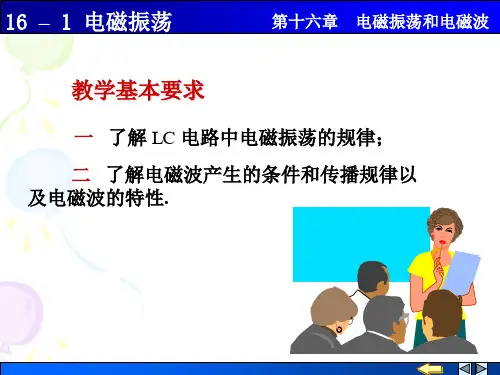 16 – 1 电磁振荡　　第十六章　电磁振荡和电磁波

教学基本要求

一　了解 LC 电路中电磁振荡的规律；

二　了解电磁波产生的条件和传播规律以及电磁波的特性.